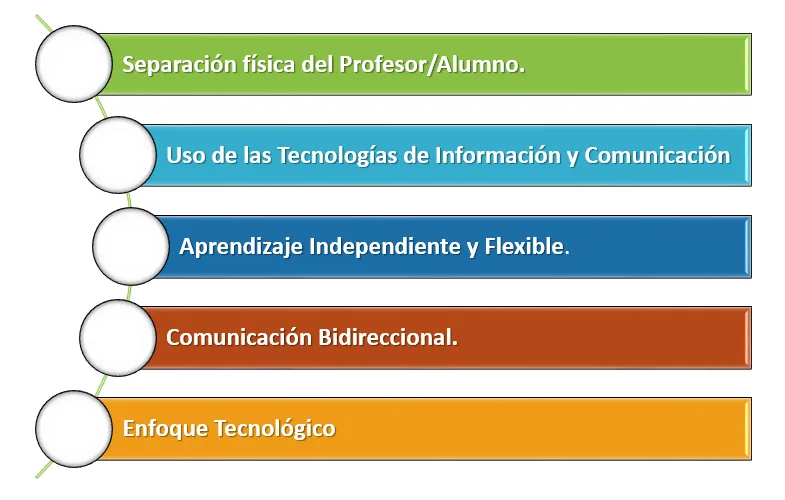 Separación física del Profesor/Alumno.

Uso de las Tecnologías de Información y Comunicación

Aprendizaje Independiente y Flexible.

Comunicación Bidireccional.

Enfoque Tecnológico